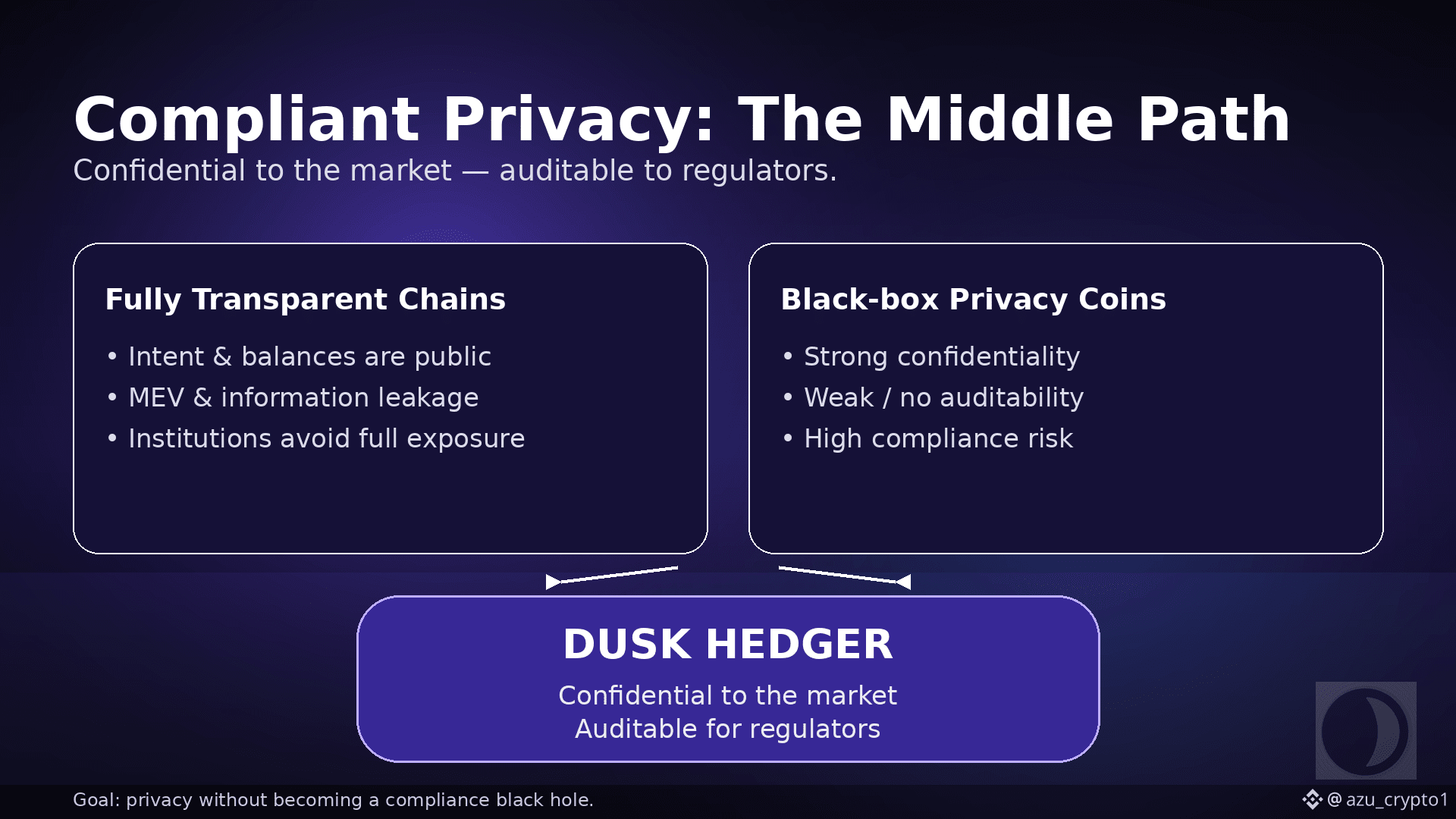 Compliant Privacy: The Middle Path

Confidential to the market — auditable to regulators.

Fully Transparent Chains

• Intent & balances are public
• MEV & information leakage
• Institutions avoid full exposure

Black-box Privacy Coins

• Strong confidentiality
• Weak / no auditability
• High compliance risk

DUSK HEDGER

Confidential to the market
Auditable for regulators

Goal: privacy without becoming a compliance black hole.

@ azu_crypto1